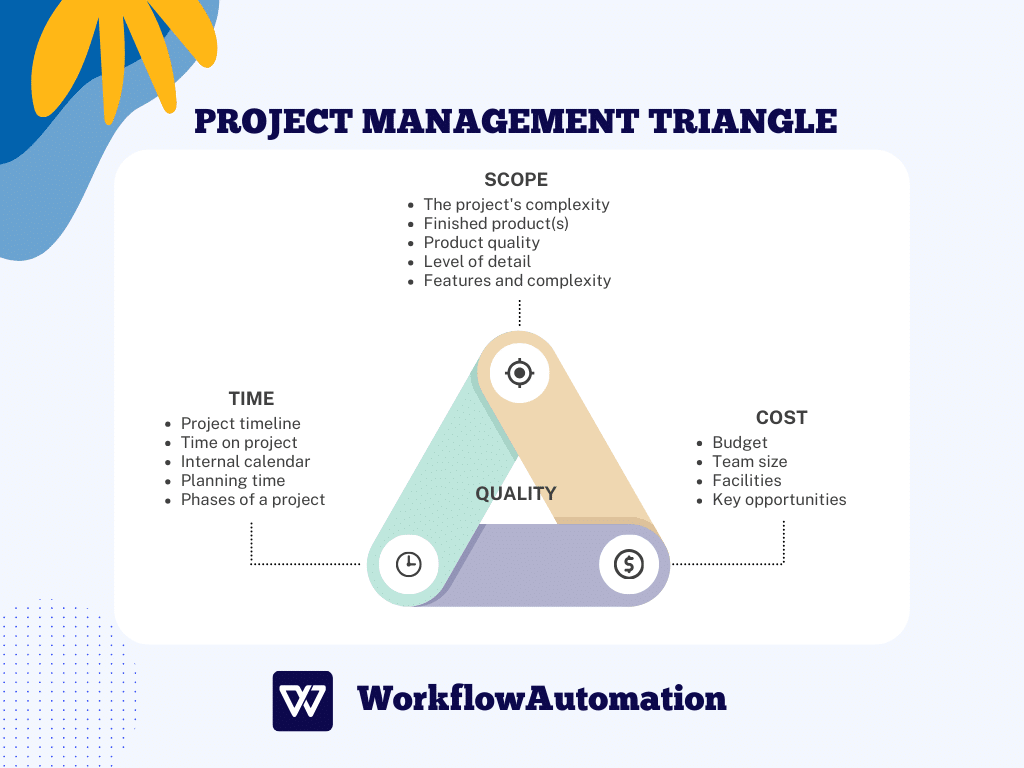 PROJECT MANAGEMENT TRIANGLE

SCOPE

- The project's complexity
- Finished product(s)
- Product quality
- Level of detail
- Features and complexity

TIME

- Project timeline
- Time on project
- Internal calendar
- Planning time
- Phases of a project

QUALITY

COST

- Budget
- Team size
- Facilities
- Key opportunities

WorkflowAutomation